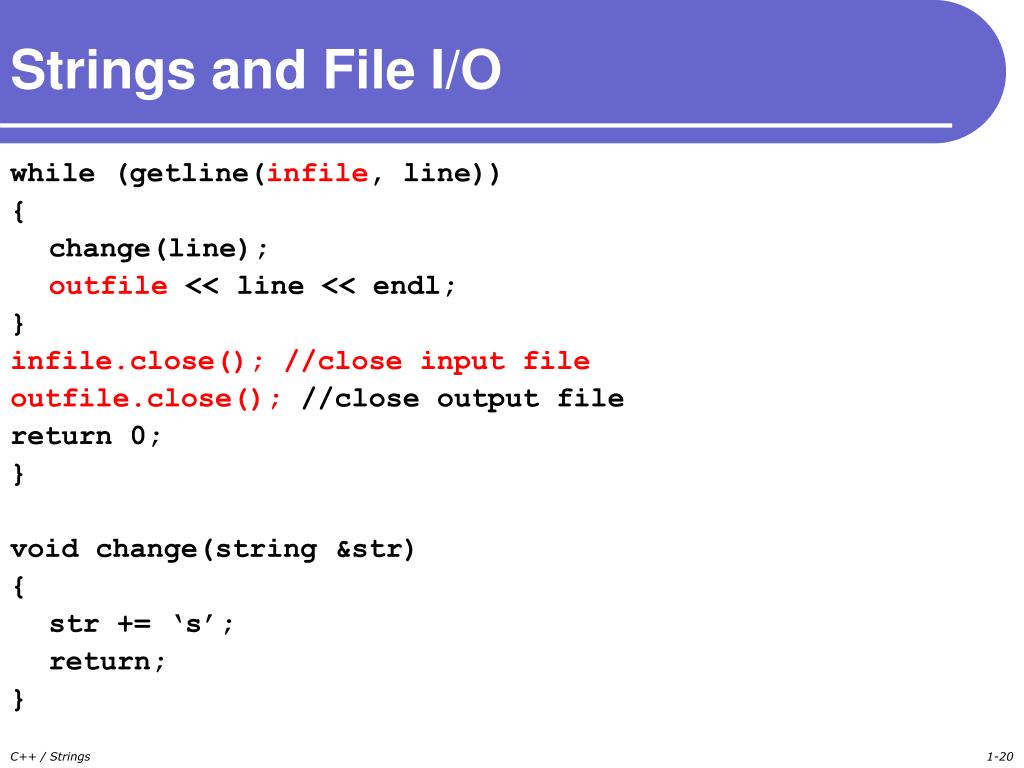 Strings and File I/O

while (getline(infile, line))
{
  change(line);
  outfile << line << endl;
}
infile.close(); //close input file
outfile.close(); //close output file
return 0;
}

void change(string &str)
{
  str += ‘s’;
  return;
}

C++ / Strings

1-20